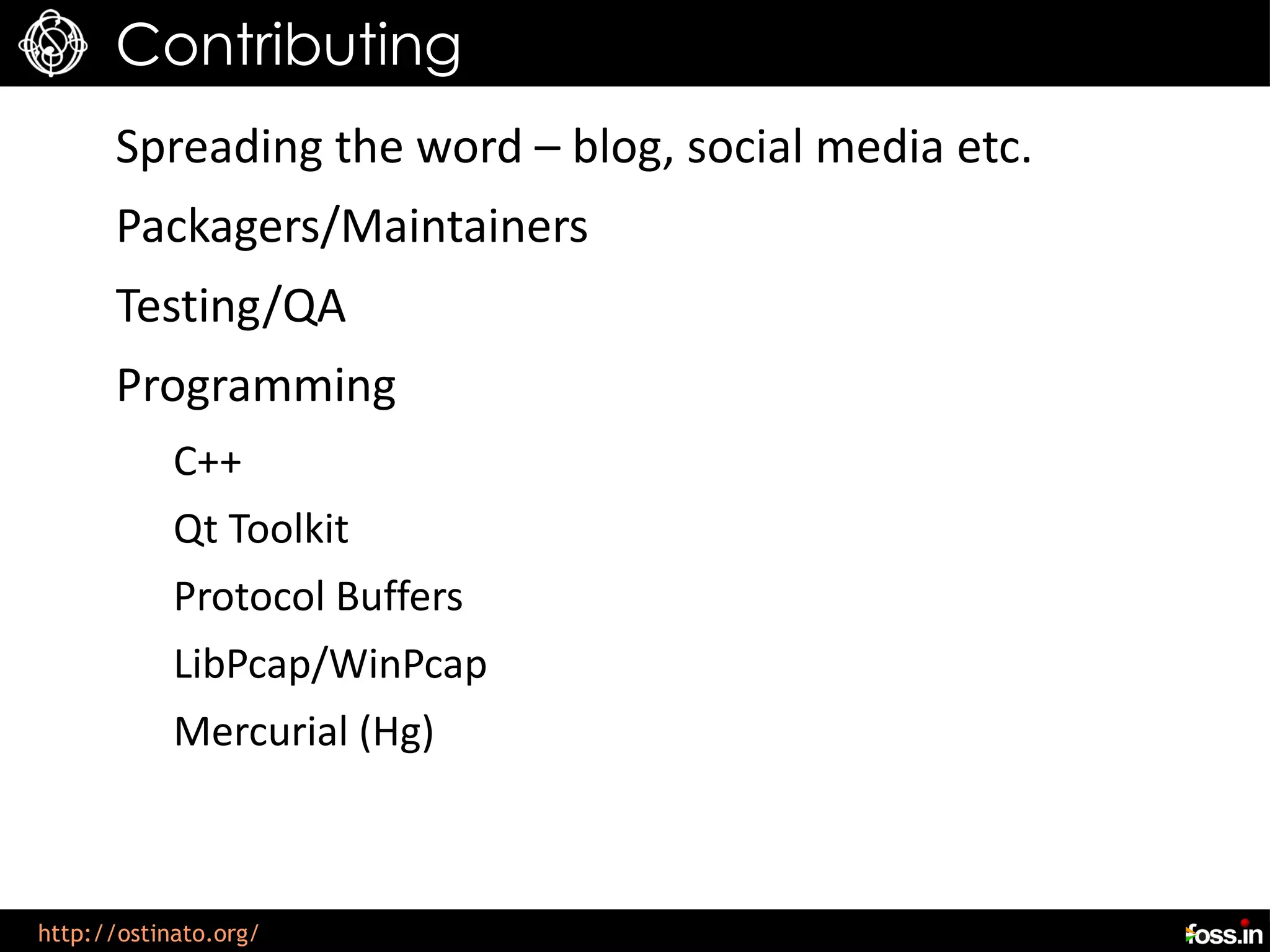 Contributing

Spreading the word – blog, social media etc.

Packagers/Maintainers

Testing/QA

Programming

C++

Qt Toolkit

Protocol Buffers

LibPcap/WinPcap

Mercurial (Hg)

http://ostinato.org/

foss.in